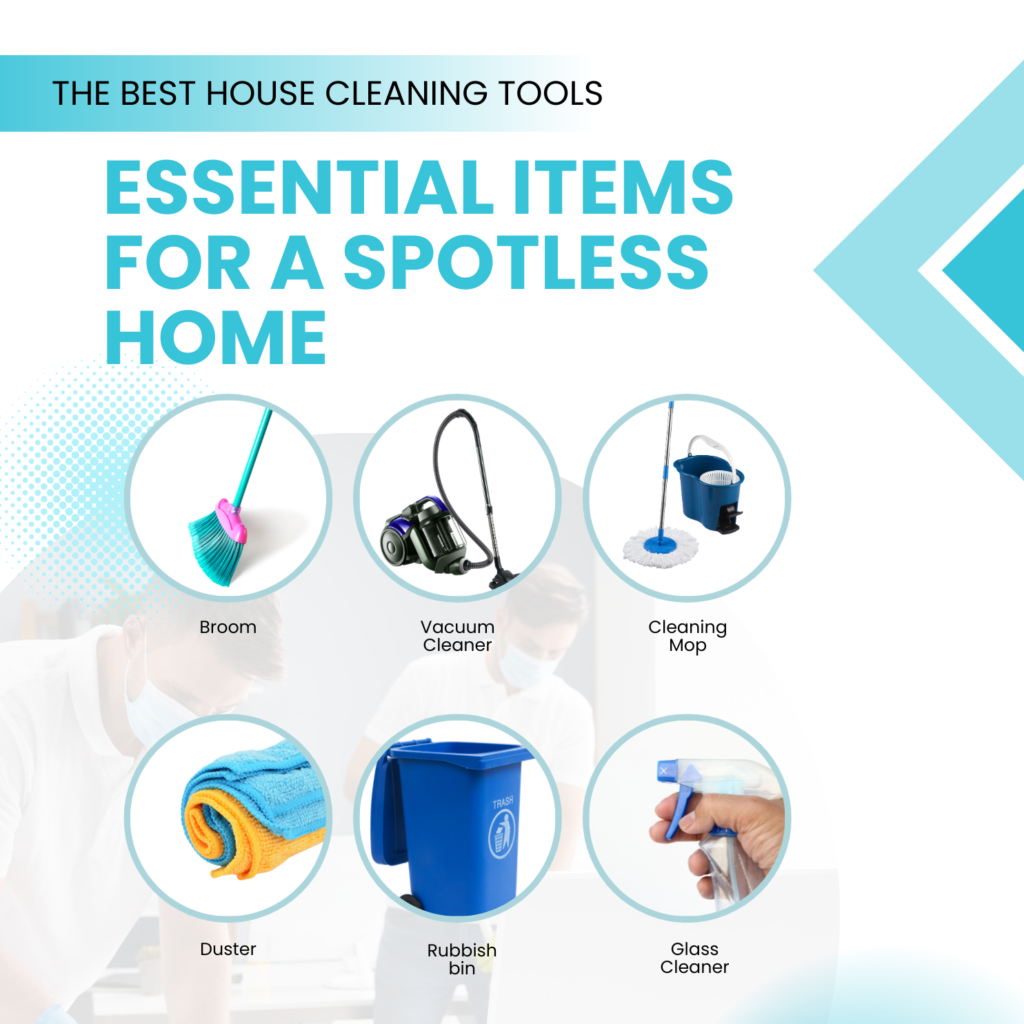 THE BEST HOUSE CLEANING TOOLS

ESSENTIAL ITEMS FOR A SPOTLESS HOME

Broom

Vacuum Cleaner

Cleaning Mop

Duster

TRASH

Rubbish bin

Glass Cleaner